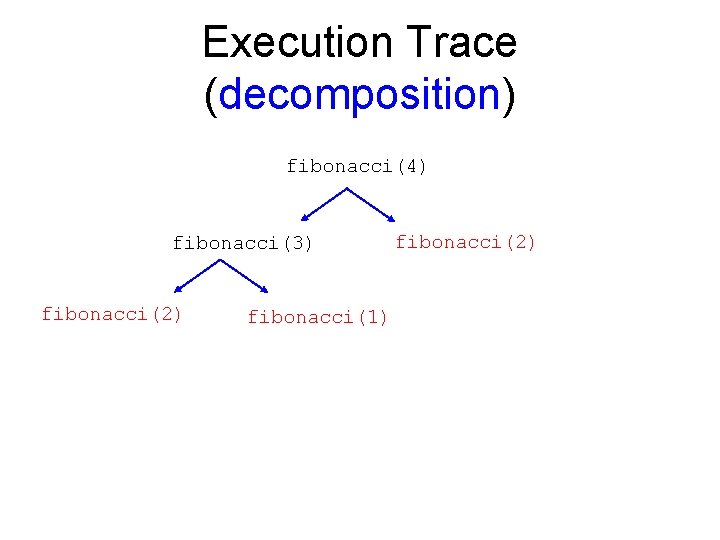 Execution Trace
(decomposition)

fibonacci(4)

fibonacci(3)

fibonacci(2)

fibonacci(2)

fibonacci(1)